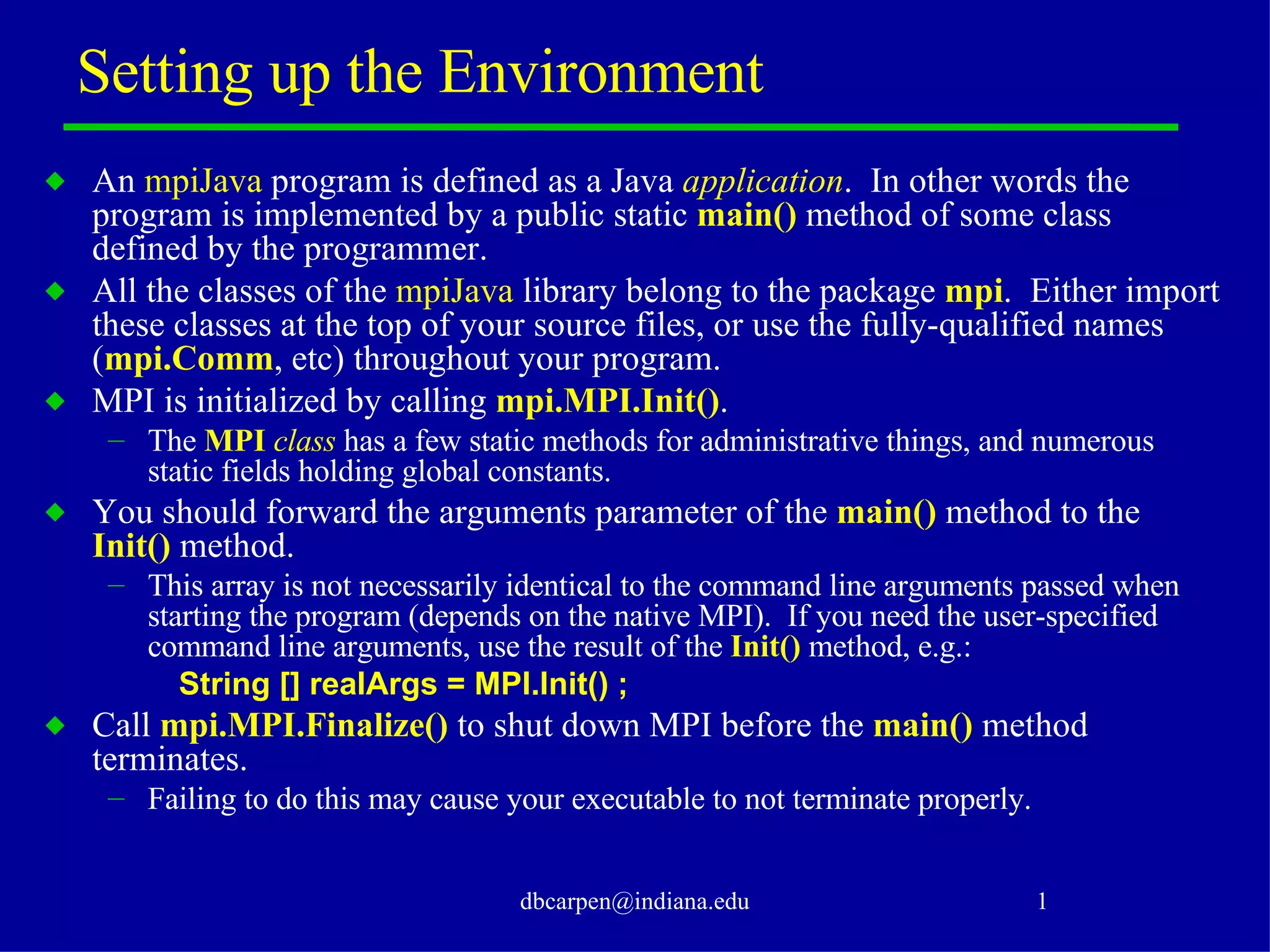 Setting up the Environment

◆ An mpiJava program is defined as a Java application. In other words the program is implemented by a public static main() method of some class defined by the programmer.

◆ All the classes of the mpiJava library belong to the package mpi. Either import these classes at the top of your source files, or use the fully-qualified names (mpi.Comm, etc) throughout your program.

◆ MPI is initialized by calling mpi.MPI.Init().

– The MPI class has a few static methods for administrative things, and numerous static fields holding global constants.

◆ You should forward the arguments parameter of the main() method to the Init() method.

– This array is not necessarily identical to the command line arguments passed when starting the program (depends on the native MPI). If you need the user-specified command line arguments, use the result of the Init() method, e.g.:

String [] realArgs = MPI.Init() ;

◆ Call mpi.MPI.Finalize() to shut down MPI before the main() method terminates.

– Failing to do this may cause your executable to not terminate properly.

dbcarpen@indiana.edu

1